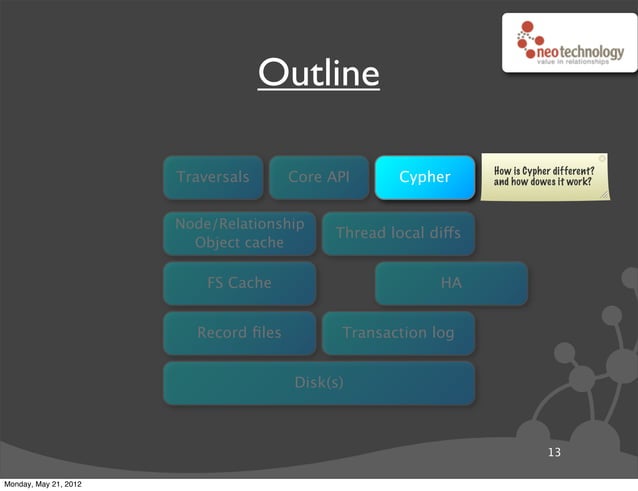 neotechnology
value in relationships

Outline

Traversals

Core API

Cypher

How is Cypher different? and how dowes it work?

Node/Relationship Object cache

Thread local diffs

FS Cache

HA

Record files

Transaction log

Disk(s)

13

Monday, May 21, 2012